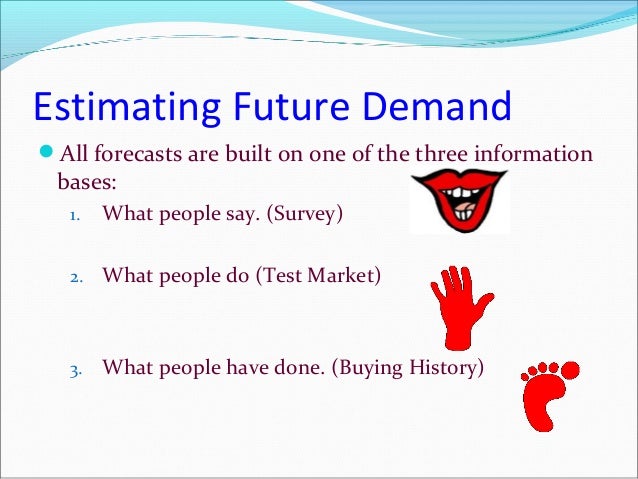 Estimating Future Demand

All forecasts are built on one of the three information bases:

1. What people say. (Survey)

2. What people do (Test Market)

3. What people have done. (Buying History)